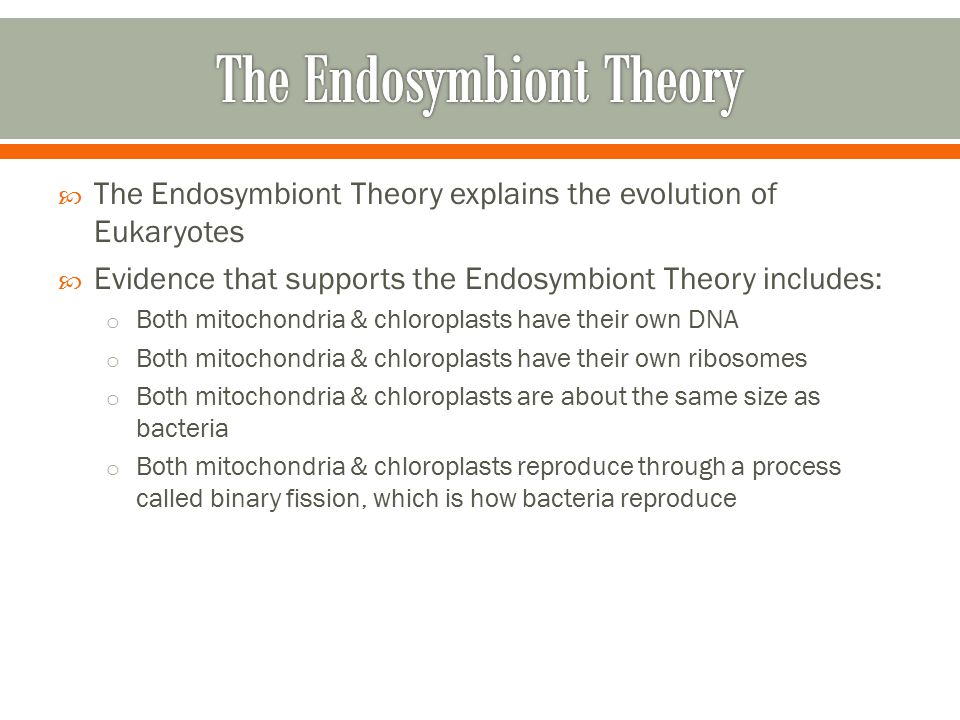 The Endosymbiont Theory

The Endosymbiont Theory explains the evolution of Eukaryotes

Evidence that supports the Endosymbiont Theory includes:

Both mitochondria & chloroplasts have their own DNA

Both mitochondria & chloroplasts have their own ribosomes

Both mitochondria & chloroplasts are about the same size as bacteria

Both mitochondria & chloroplasts reproduce through a process called binary fission, which is how bacteria reproduce